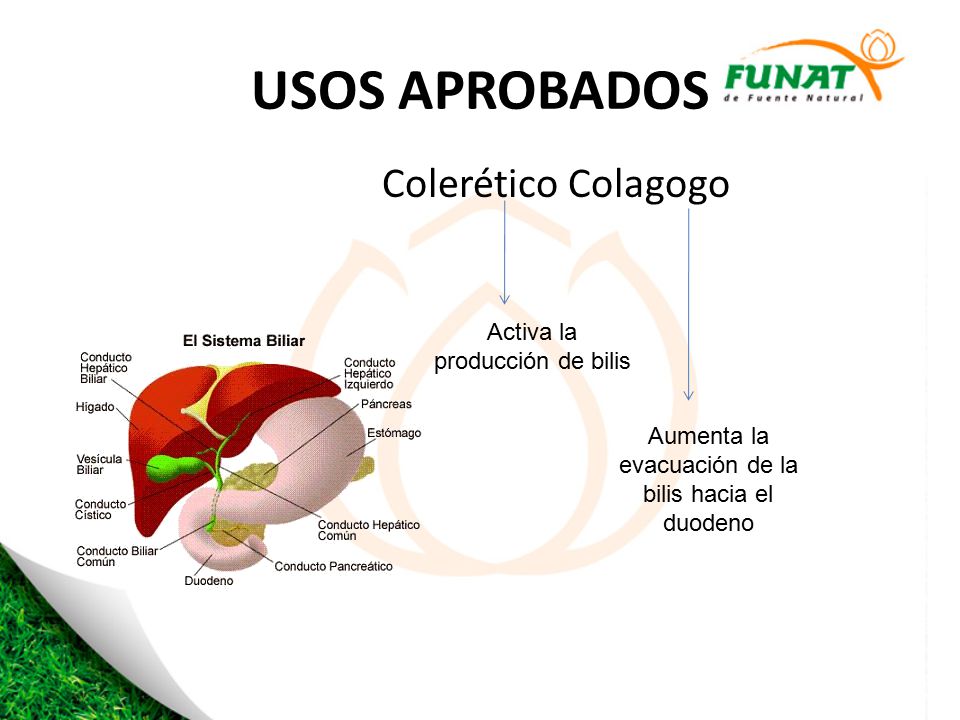 USOS APROBADOS

FUNAT de Fuente Natural

Colerético Colagogo

Activa la producción de bilis

Aumenta la evacuación de la bilis hacia el duodeno

El Sistema Biliar

Conducto Hepático Biliar

Hígado

Vesícula Biliar

Conducto Cístico

Conducto Biliar Común

Duodeno

Conducto Hepático Izquierdo

Páncreas

Estómago

Conducto Hepático Común

Conducto Pancreático